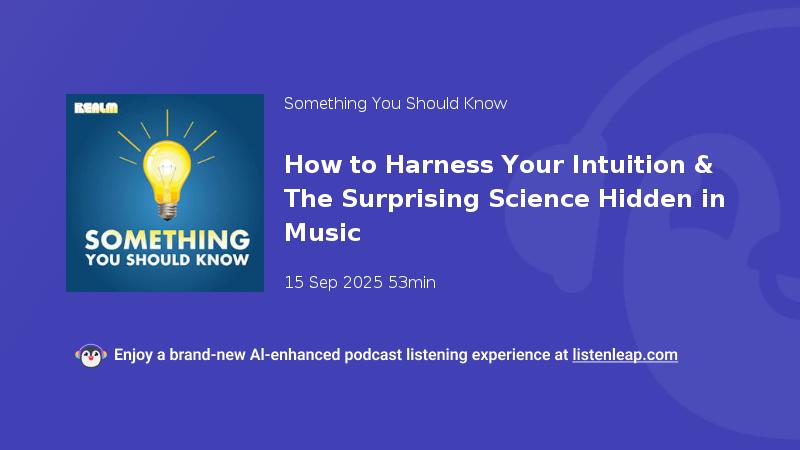 REALM

SOMETHING YOU SHOULD KNOW

Something You Should Know

How to Harness Your Intuition & The Surprising Science Hidden in Music

15 Sep 2025 53min

Enjoy a brand-new AI-enhanced podcast listening experience at listenleap.com